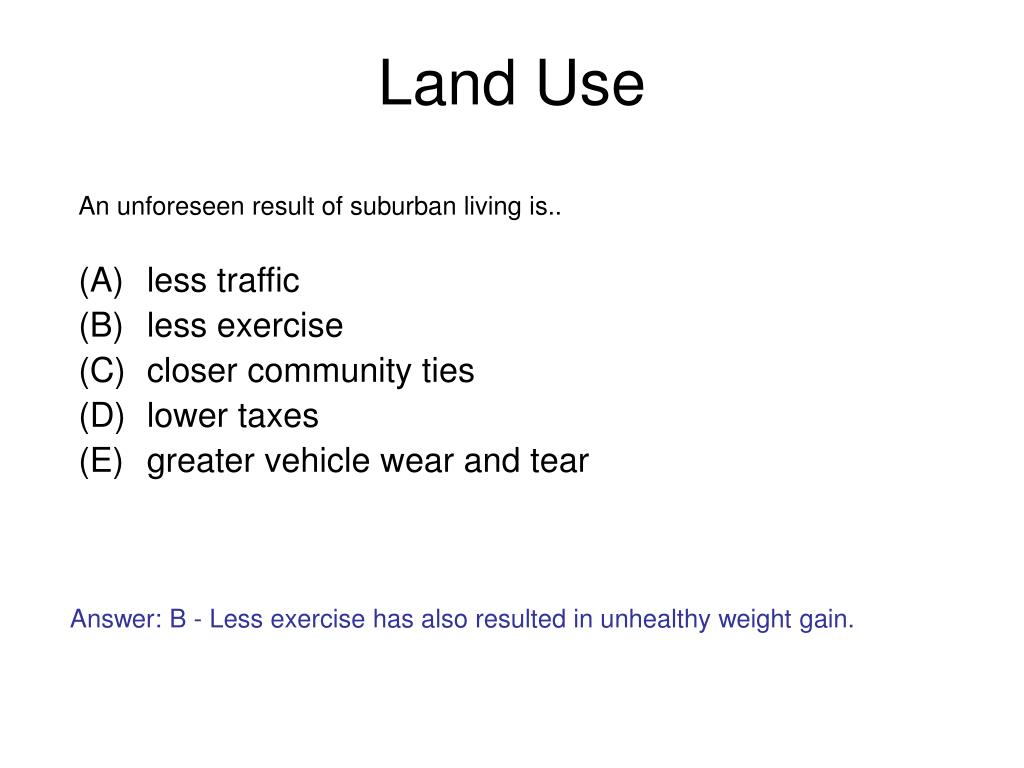 Land Use

An unforeseen result of suburban living is..

(A) less traffic
(B) less exercise
(C) closer community ties
(D) lower taxes
(E) greater vehicle wear and tear

Answer: B - Less exercise has also resulted in unhealthy weight gain.